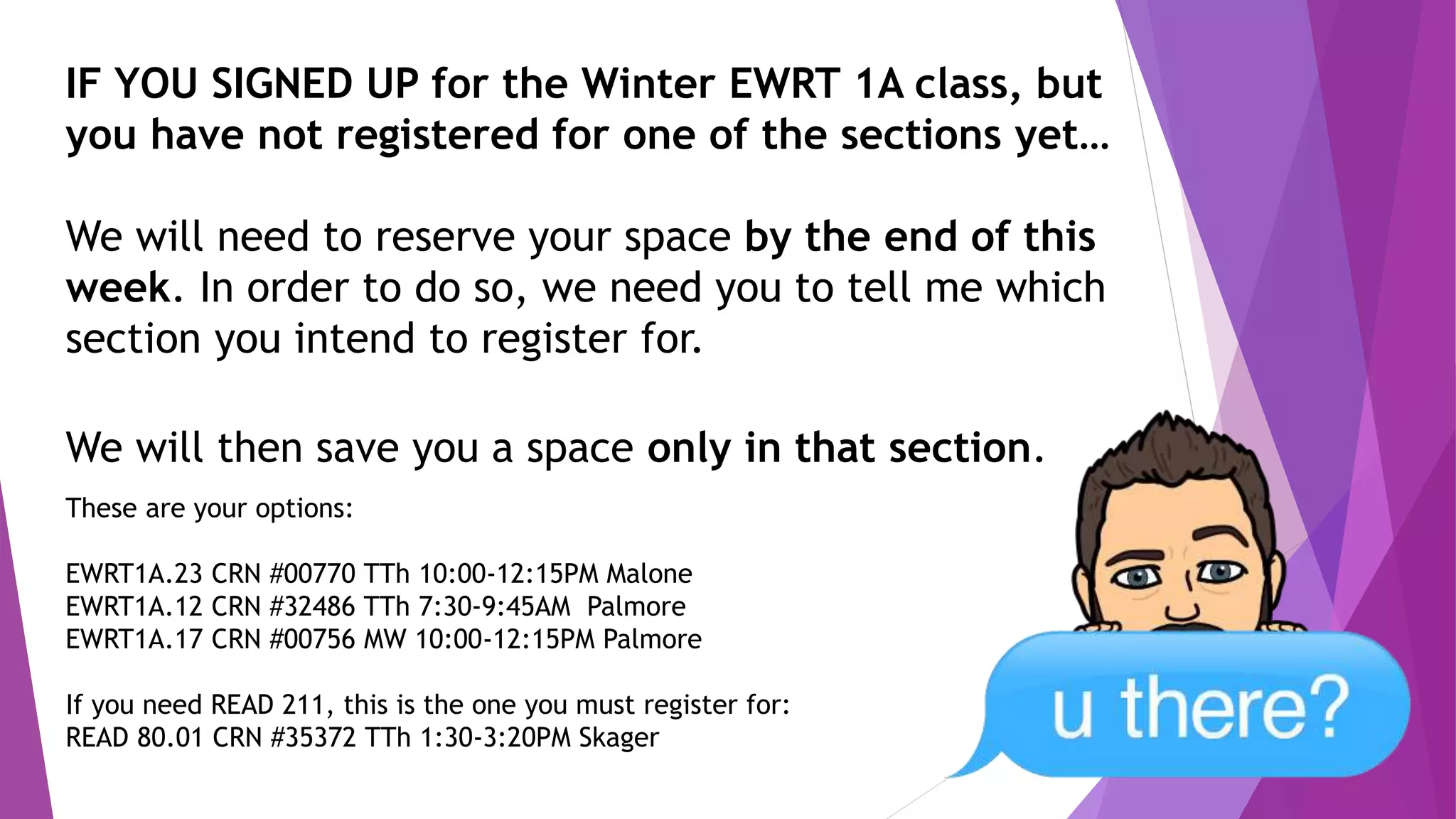 IF YOU SIGNED UP for the Winter EWRT 1A class, but you have not registered for one of the sections yet…

We will need to reserve your space by the end of this week. In order to do so, we need you to tell me which section you intend to register for.

We will then save you a space only in that section.

These are your options:

EWRT1A.23 CRN #00770 TTh 10:00-12:15PM Malone
EWRT1A.12 CRN #32486 TTh 7:30-9:45AM Palmore
EWRT1A.17 CRN #00756 MW 10:00-12:15PM Palmore

If you need READ 211, this is the one you must register for:
READ 80.01 CRN #35372 TTh 1:30-3:20PM Skager

u there?